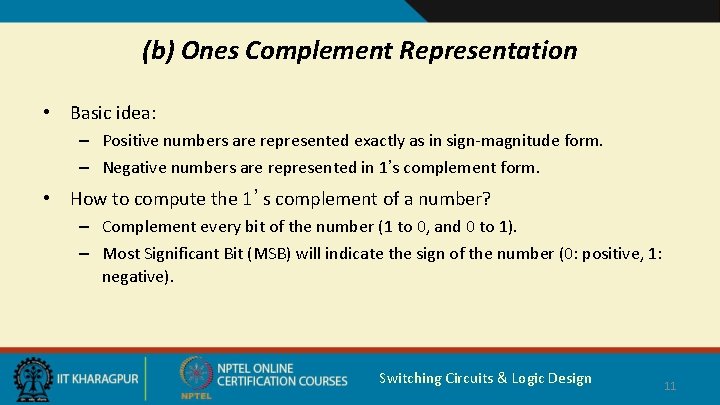 (b) Ones Complement Representation

• Basic idea:
– Positive numbers are represented exactly as in sign-magnitude form.
– Negative numbers are represented in 1's complement form.

• How to compute the 1's complement of a number?
– Complement every bit of the number (1 to 0, and 0 to 1).
– Most Significant Bit (MSB) will indicate the sign of the number (0: positive, 1: negative).

IIT KHARAGPUR

NPTEL ONLINE CERTIFICATION COURSES

NPTEL

Switching Circuits & Logic Design

11